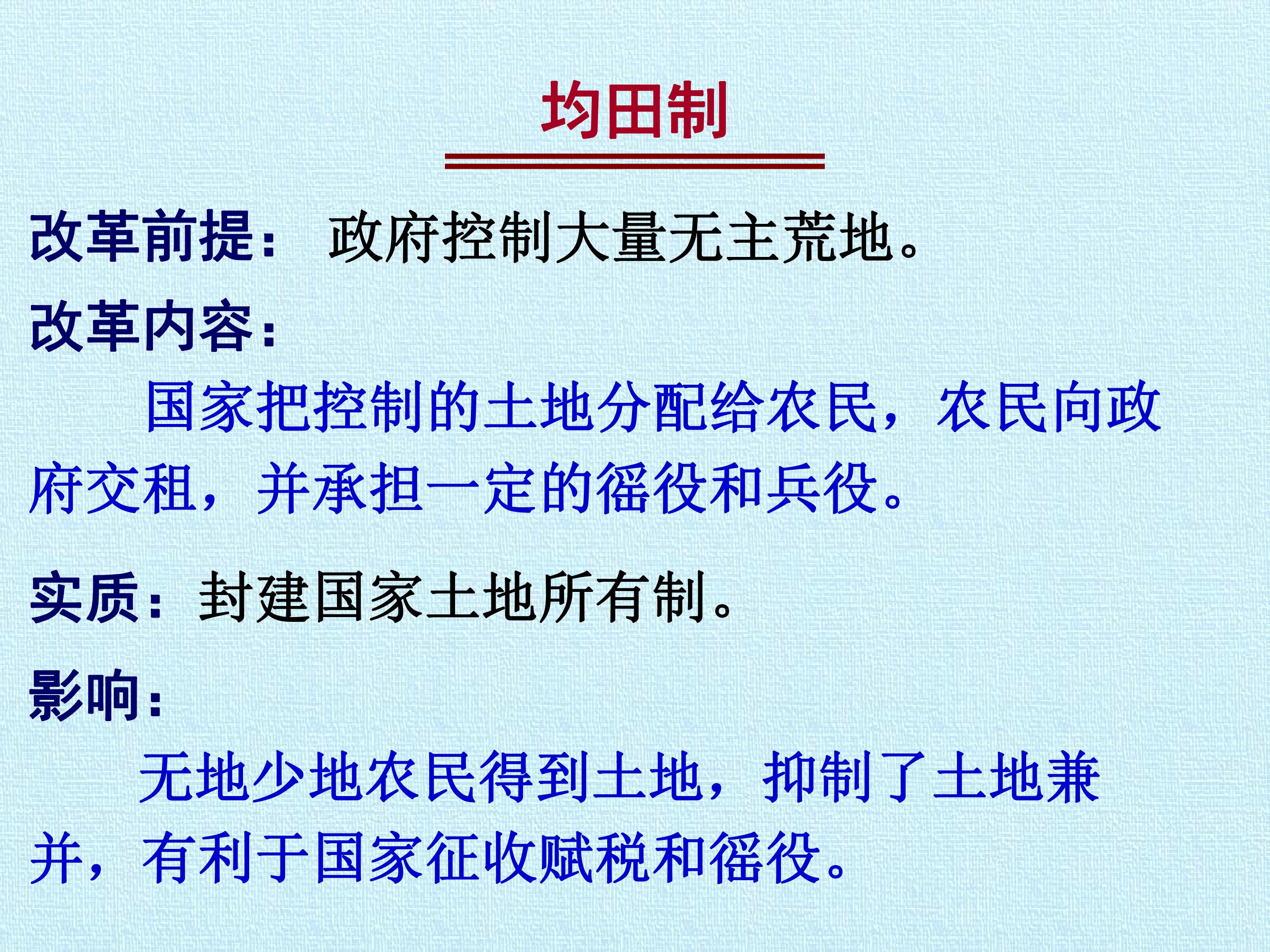 均田制

改革前提： 政府控制大量无主荒地。

改革内容：

国家把控制的土地分配给农民，农民向政府交租，并承担一定的徭役和兵役。

实质：封建国家土地所有制。

影响：

无地少地农民得到土地，抑制了土地兼并，有利于国家征收赋税和徭役。